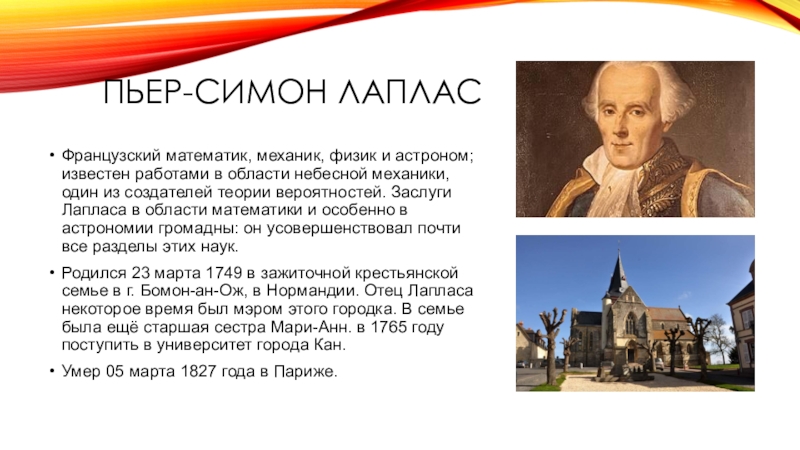 ПЬЕР-СИМОН ЛАПЛАС

• Французский математик, механик, физик и астроном; известен работами в области небесной механики, один из создателей теории вероятностей. Заслуги Лапласа в области математики и особенно в астрономии громадны: он усовершенствовал почти все разделы этих наук.

• Родился 23 марта 1749 в зажиточной крестьянской семье в г. Бомон-ан-Ож, в Нормандии. Отец Лапласа некоторое время был мэром этого городка. В семье была ещё старшая сестра Мари-Анн. в 1765 году поступить в университет города Кан.

• Умер 05 марта 1827 года в Париже.